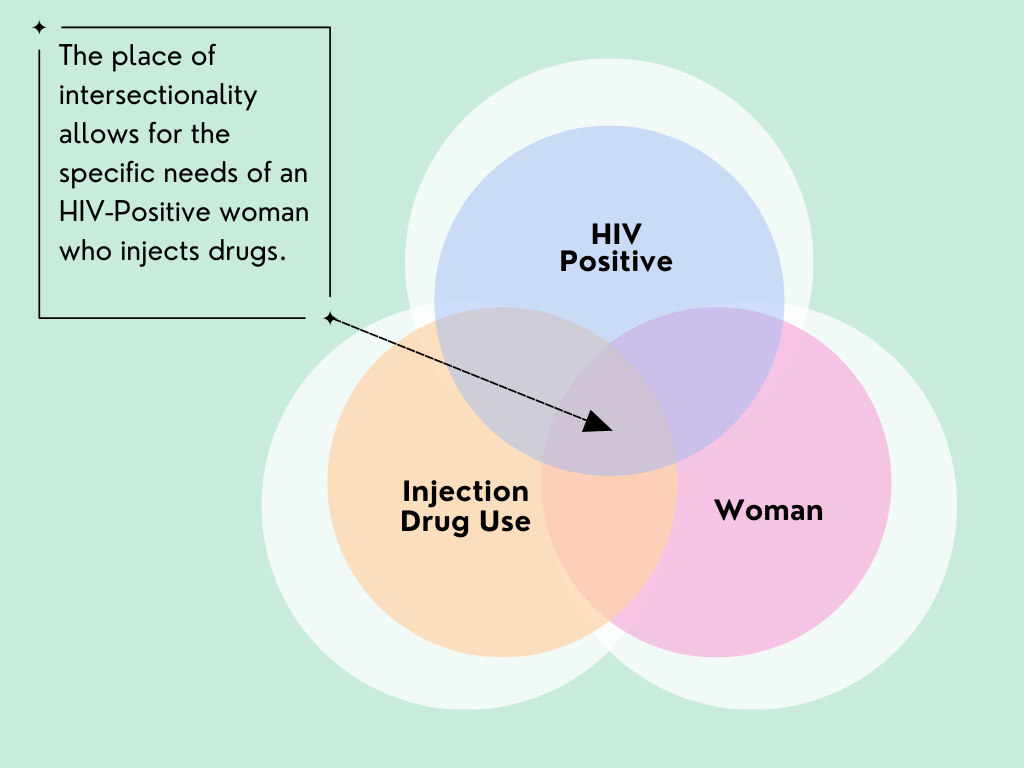 The place of intersectionality allows for the specific needs of an HIV-Positive woman who injects drugs.

HIV Positive

Injection Drug Use

Woman